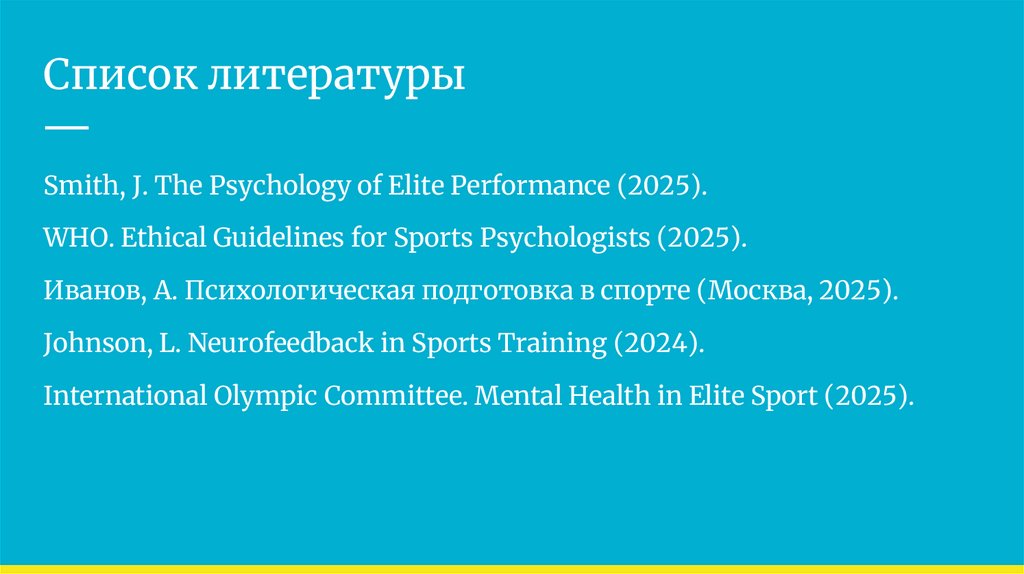 Список литературы

Smith, J. The Psychology of Elite Performance (2025).

WHO. Ethical Guidelines for Sports Psychologists (2025).

Иванов, А. Психологическая подготовка в спорте (Москва, 2025).

Johnson, L. Neurofeedback in Sports Training (2024).

International Olympic Committee. Mental Health in Elite Sport (2025).